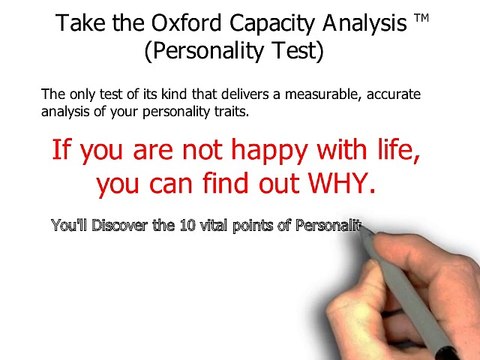 Take the Oxford Capacity Analysis ™
(Personality Test)

The only test of its kind that delivers a measurable, accurate analysis of your personality traits.

If you are not happy with life, you can find out WHY.

You'll Discover the 10 vital points of Personalit